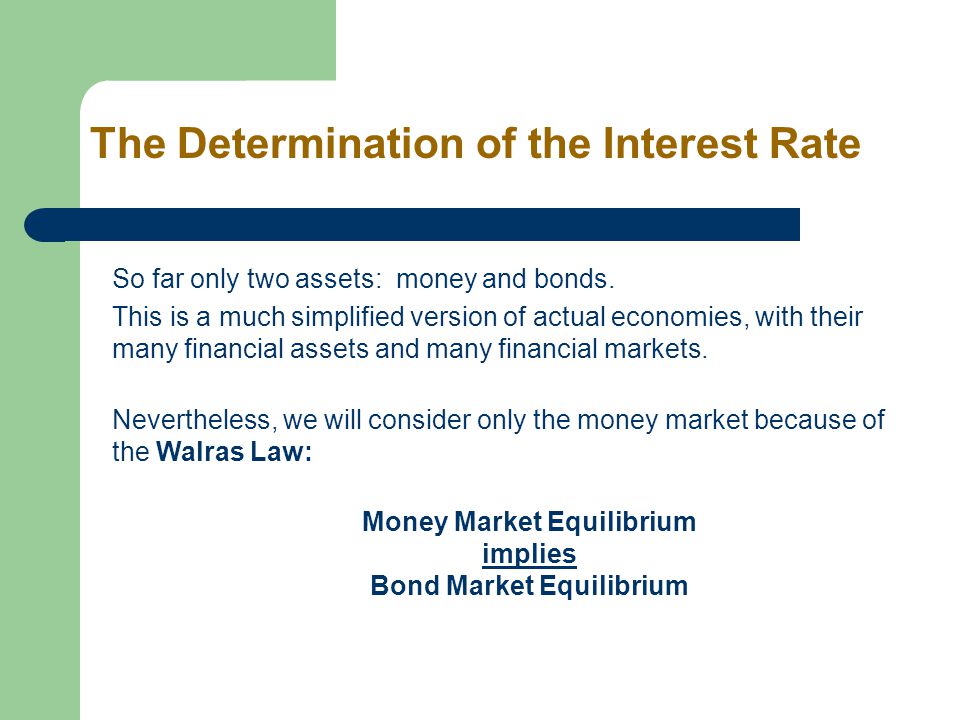 The Determination of the Interest Rate

So far only two assets: money and bonds.

This is a much simplified version of actual economies, with their many financial assets and many financial markets.

Nevertheless, we will consider only the money market because of the Walras Law:

Money Market Equilibrium
implies
Bond Market Equilibrium